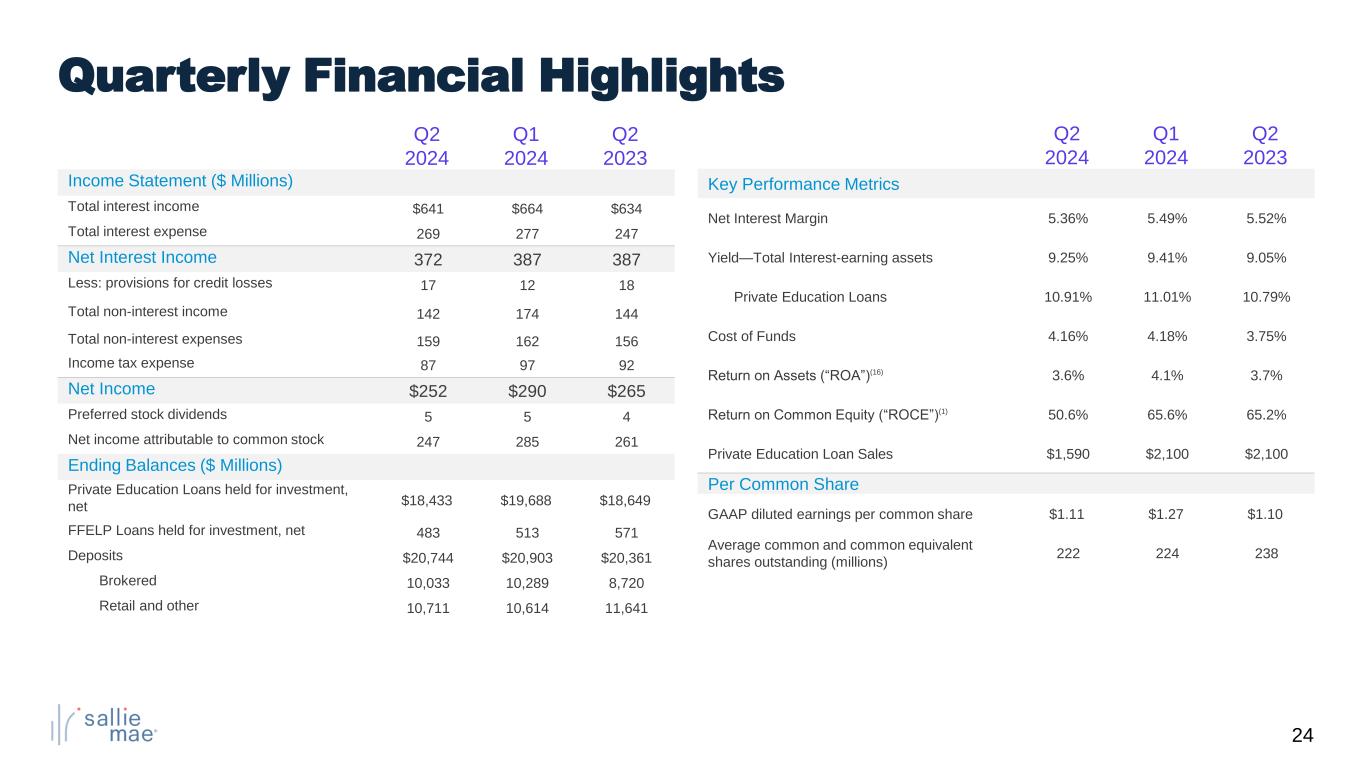 Quarterly Financial Highlights

| | Q2 2024 | Q1 2024 | Q2 2023 |
|---|---|---|---|
| Income Statement ($ Millions) | | | |
| Total interest income | $641 | $664 | $634 |
| Total interest expense | 269 | 277 | 247 |
| Net Interest Income | 372 | 387 | 387 |
| Less: provisions for credit losses | 17 | 12 | 18 |
| Total non-interest income | 142 | 174 | 144 |
| Total non-interest expenses | 159 | 162 | 156 |
| Income tax expense | 87 | 97 | 92 |
| Net Income | $252 | $290 | $265 |
| Preferred stock dividends | 5 | 5 | 4 |
| Net income attributable to common stock | 247 | 285 | 261 |
| Ending Balances ($ Millions) | | | |
| Private Education Loans held for investment, net | $18,433 | $19,688 | $18,649 |
| FFELP Loans held for investment, net | 483 | 513 | 571 |
| Deposits | $20,744 | $20,903 | $20,361 |
| Brokered | 10,033 | 10,289 | 8,720 |
| Retail and other | 10,711 | 10,614 | 11,641 |

| | Q2 2024 | Q1 2024 | Q2 2023 |
|---|---|---|---|
| Key Performance Metrics | | | |
| Net Interest Margin | 5.36% | 5.49% | 5.52% |
| Yield—Total Interest-earning assets | 9.25% | 9.41% | 9.05% |
| Private Education Loans | 10.91% | 11.01% | 10.79% |
| Cost of Funds | 4.16% | 4.18% | 3.75% |
| Return on Assets (“ROA”)$^{(16)}$ | 3.6% | 4.1% | 3.7% |
| Return on Common Equity (“ROCE”)$^{(1)}$ | 50.6% | 65.6% | 65.2% |
| Private Education Loan Sales | $1,590 | $2,100 | $2,100 |
| Per Common Share | | | |
| GAAP diluted earnings per common share | $1.11 | $1.27 | $1.10 |
| Average common and common equivalent shares outstanding (millions) | 222 | 224 | 238 |

sallie mae

24